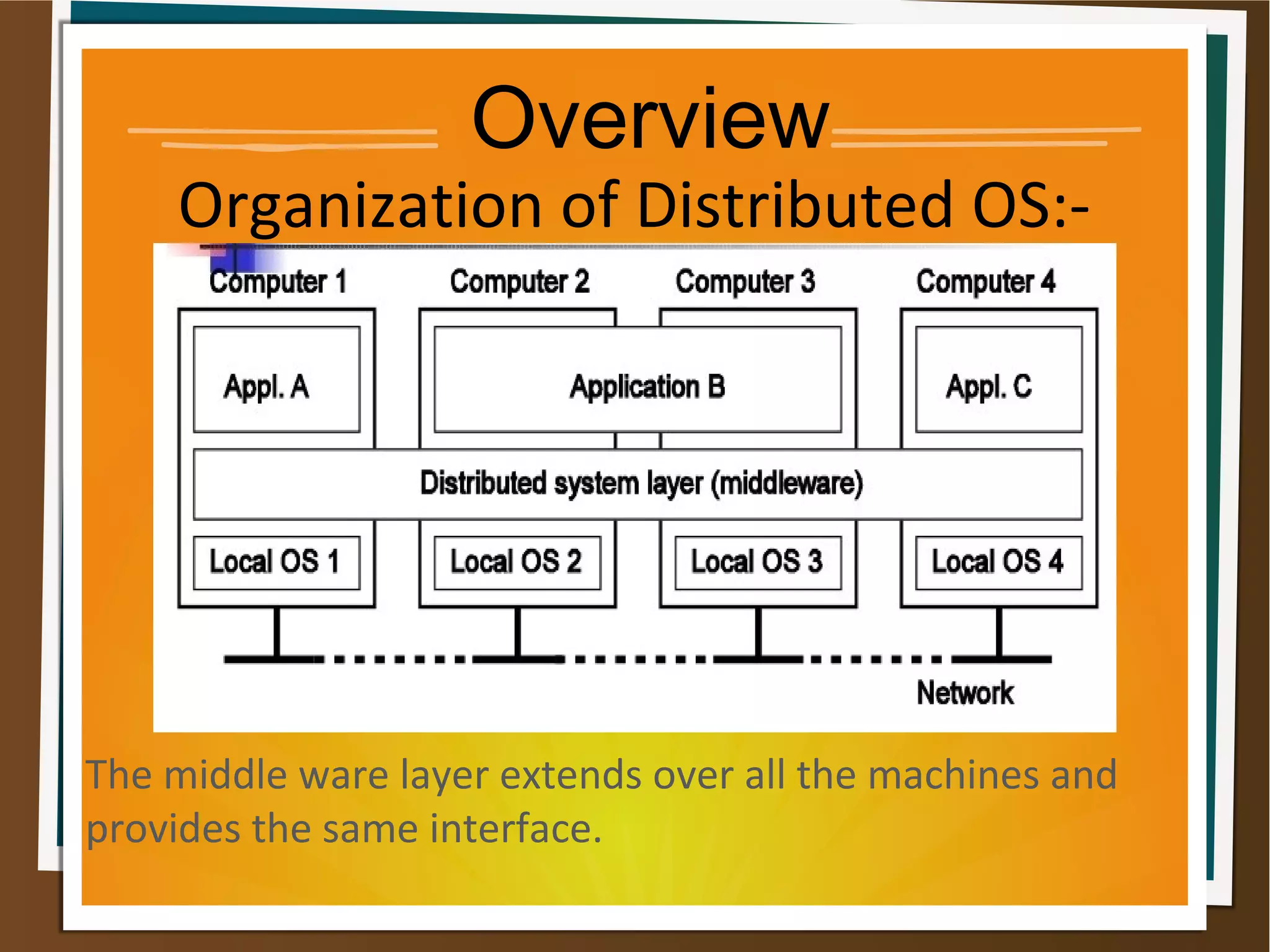 Overview

Organization of Distributed OS:-

Computer 1
Computer 2
Computer 3
Computer 4

Appl. A
Application B
Appl. C

Distributed system layer (middleware)

Local OS 1
Local OS 2
Local OS 3
Local OS 4

Network

The middle ware layer extends over all the machines and provides the same interface.